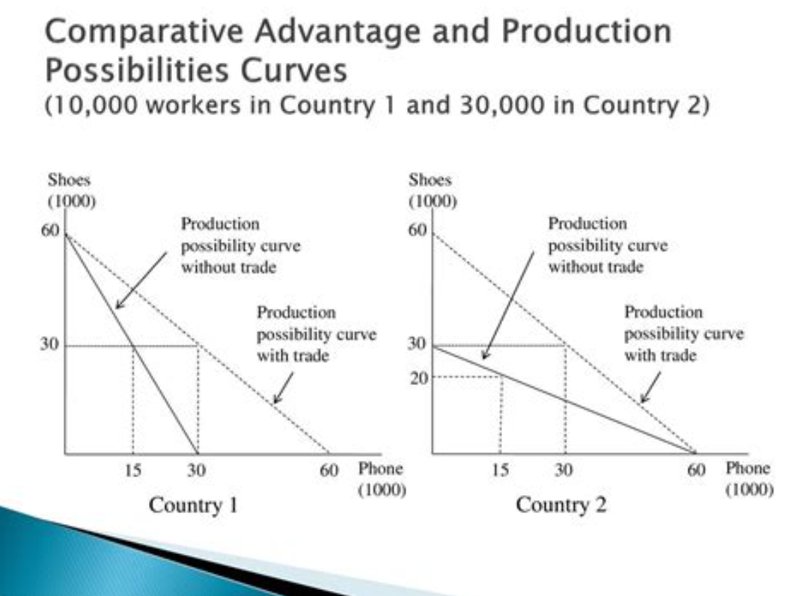 Comparative Advantage and Production Possibilities Curves
(10,000 workers in Country 1 and 30,000 in Country 2)

Shoes (1000)
60
30
Production possibility curve without trade
Production possibility curve with trade
15 30 60 Phone (1000)
Country 1

Shoes (1000)
60
30
20
Production possibility curve without trade
Production possibility curve with trade
15 30 60 Phone (1000)
Country 2